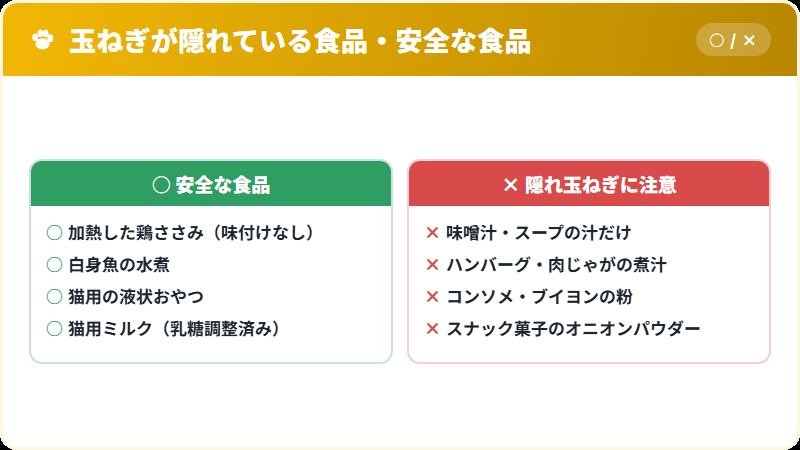 玉ねぎが隠れている食品・安全な食品

○ / ×

○ 安全な食品

○ 加熱した鶏ささみ（味付けなし）

○ 白身魚の水煮

○ 猫用の液状おやつ

○ 猫用ミルク（乳糖調整済み）

× 隠れ玉ねぎに注意

× 味噌汁・スープの汁だけ

× ハンバーグ・肉じゃがの煮汁

× コンソメ・ブイヨンの粉

× スナック菓子のオニオンパウダー